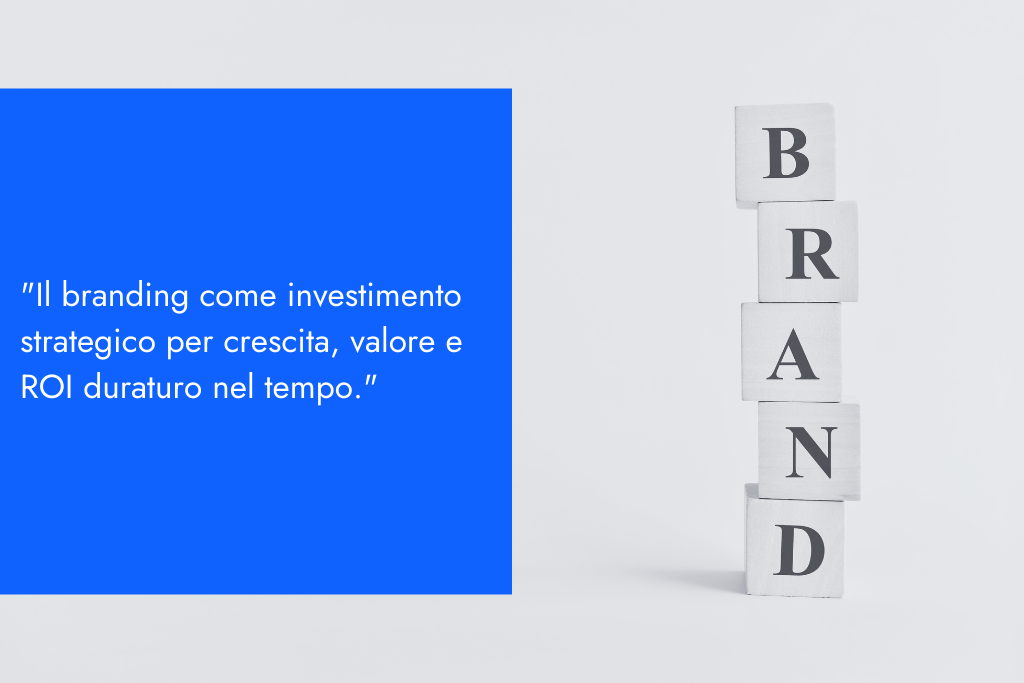 "Il branding come investimento strategico per crescita, valore e ROI duraturo nel tempo."

B
R
A
N
D